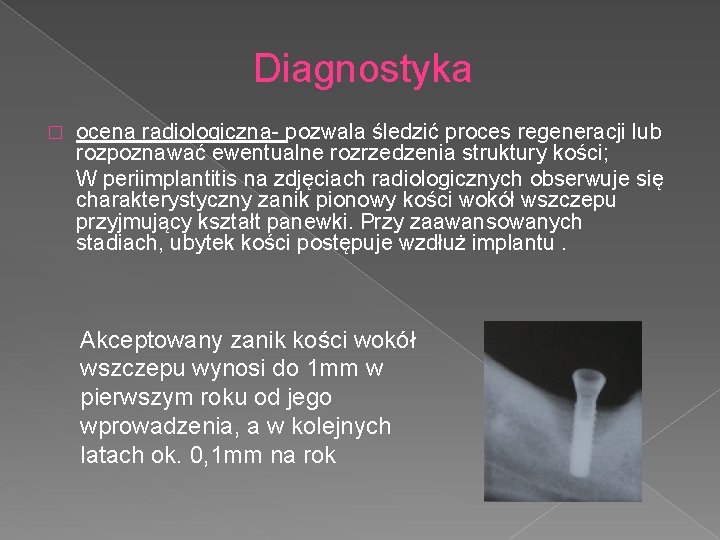 Diagnostyka

ocena radiologiczna- pozwala śledzić proces regeneracji lub rozpoznawać ewentualne rozrzedzenia struktury kości;

W periimplantitis na zdjęciach radiologicznych obserwuje się charakterystyczny zanik pionowy kości wokół wszczepu przyjmujący kształt panewki. Przy zaawansowanych stadiach, ubytek kości postępuje wzdłuż implantu .

Akceptowany zanik kości wokół wszczepu wynosi do 1mm w pierwszym roku od jego wprowadzenia, a w kolejnych latach ok. 0,1mm na rok